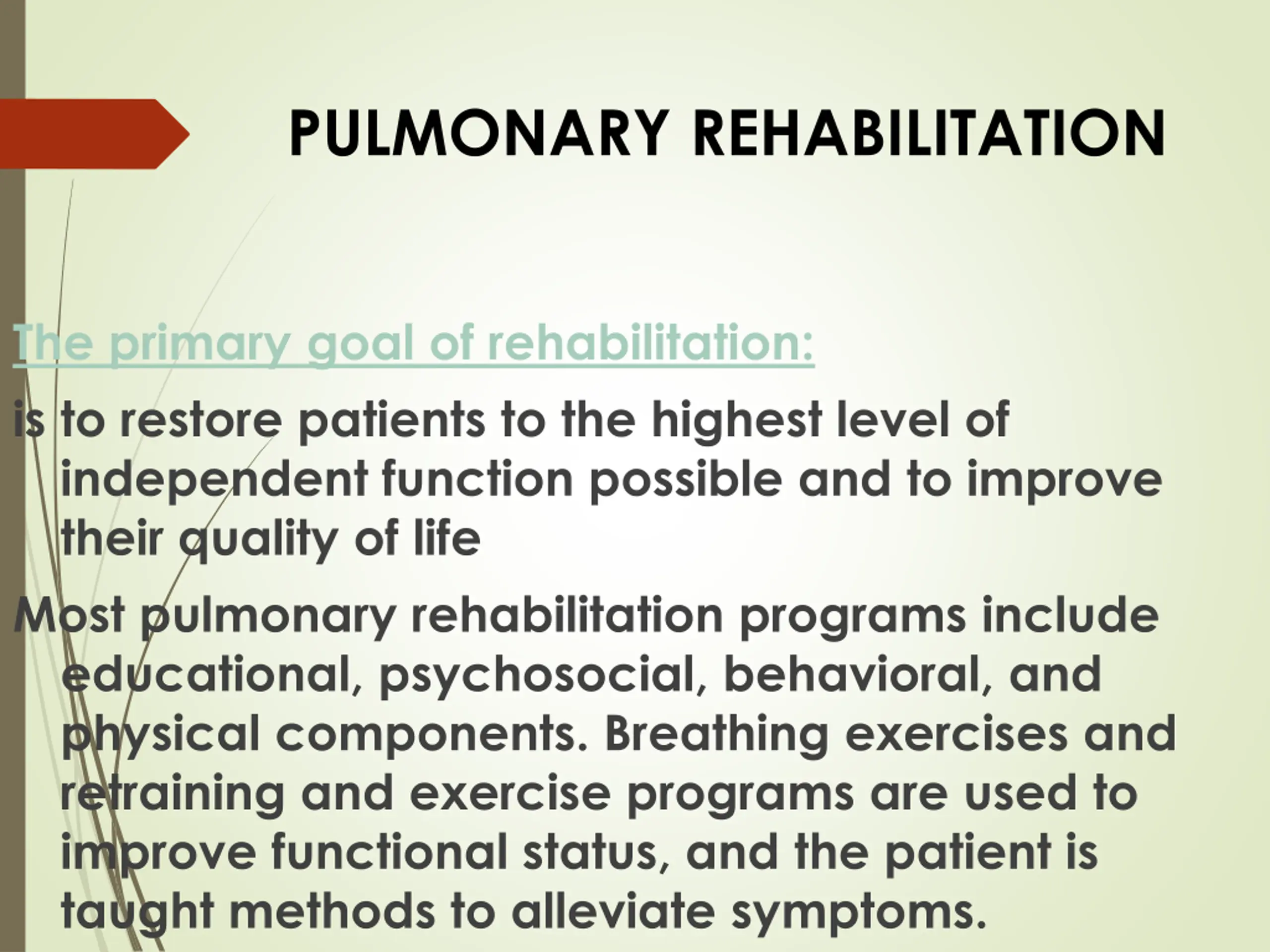 PULMONARY REHABILITATION

The primary goal of rehabilitation:

is to restore patients to the highest level of independent function possible and to improve their quality of life

Most pulmonary rehabilitation programs include educational, psychosocial, behavioral, and physical components. Breathing exercises and retraining and exercise programs are used to improve functional status, and the patient is taught methods to alleviate symptoms.